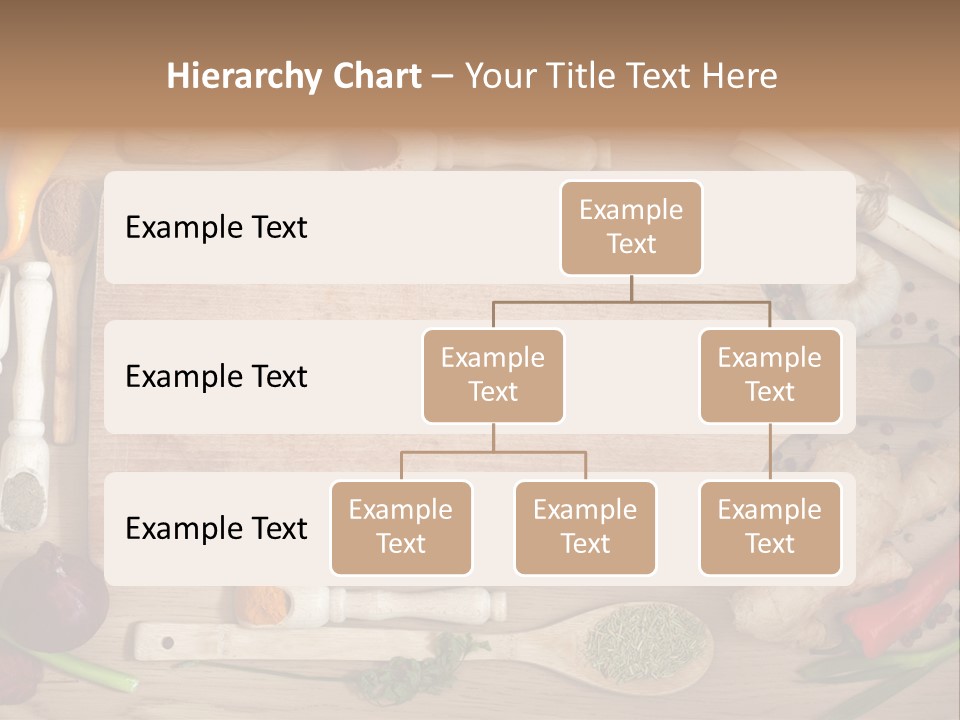 Hierarchy Chart – Your Title Text Here

Example Text

Example Text

Example Text

Example Text

Example Text

Example Text

Example Text

Example Text

Example Text